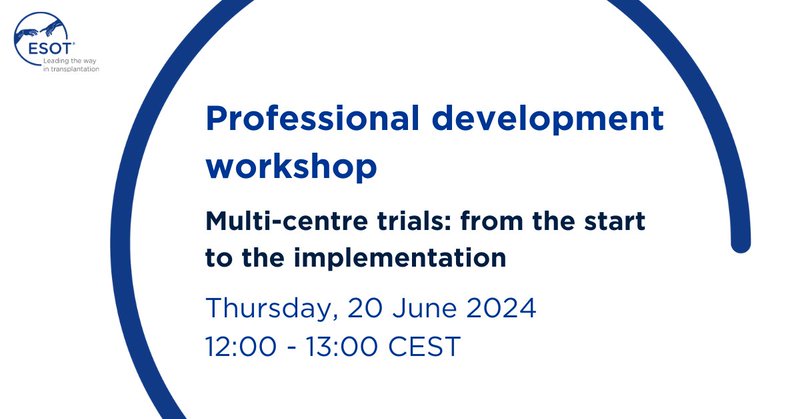 ESOT
Leading the way in transplantation

Professional development workshop

Multi-centre trials: from the start to the implementation

Thursday, 20 June 2024
12:00 - 13:00 CEST